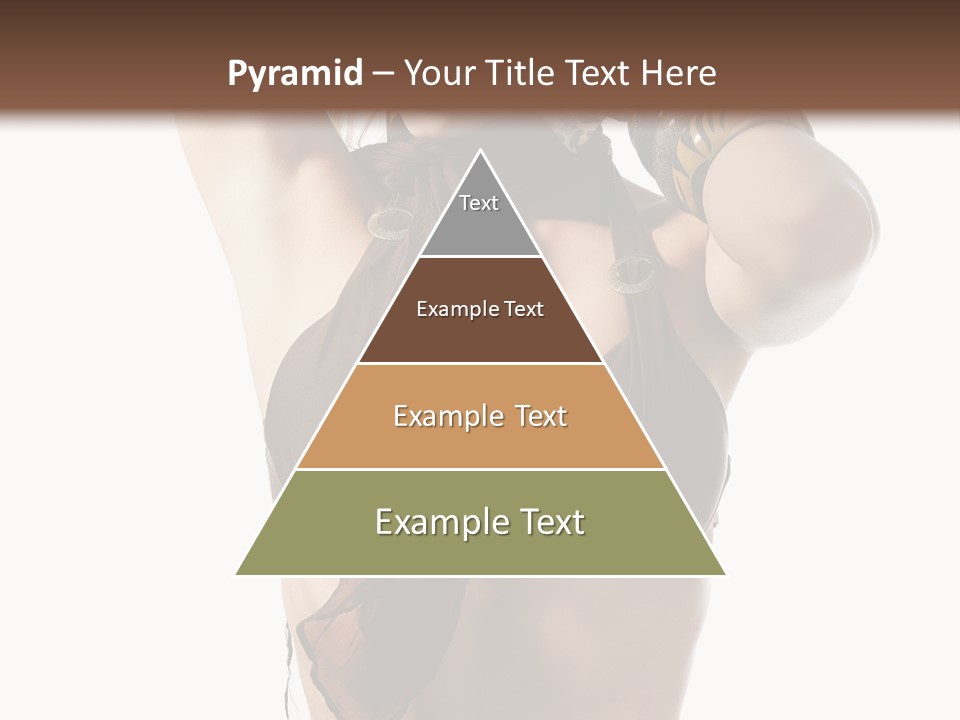 Pyramid – Your Title Text Here

Text

Example Text

Example Text

Example Text